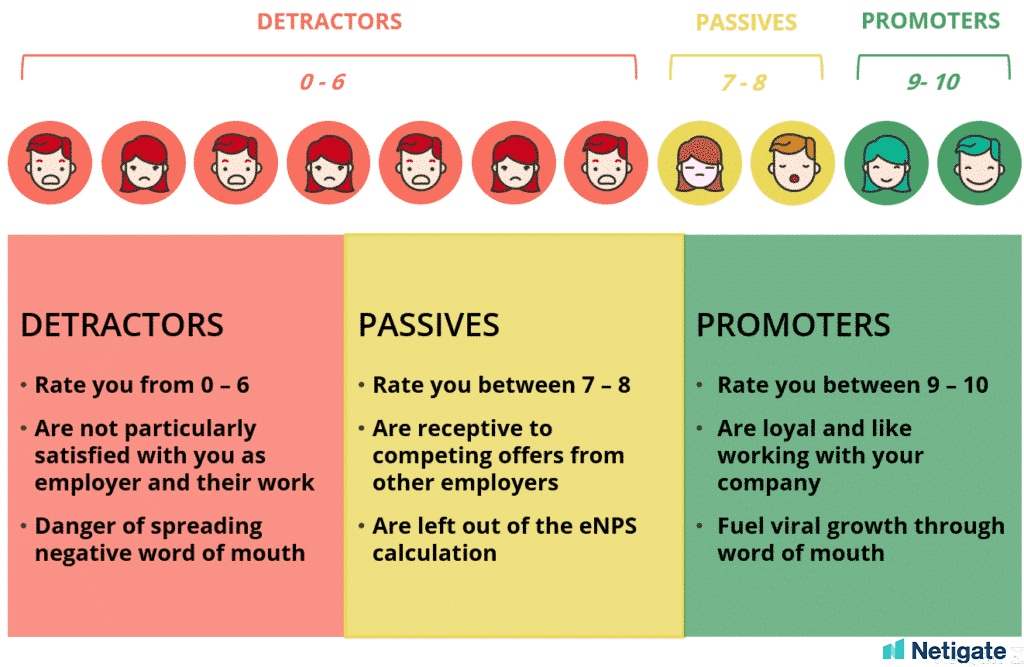 DETRACTORS

0 - 6

PASSIVES

7 - 8

PROMOTERS

9- 10

DETRACTORS

• Rate you from 0 – 6

• Are not particularly satisfied with you as employer and their work

• Danger of spreading negative word of mouth

PASSIVES

• Rate you between 7 – 8

• Are receptive to competing offers from other employers

• Are left out of the eNPS calculation

PROMOTERS

• Rate you between 9 – 10

• Are loyal and like working with your company

• Fuel viral growth through word of mouth

Netigate